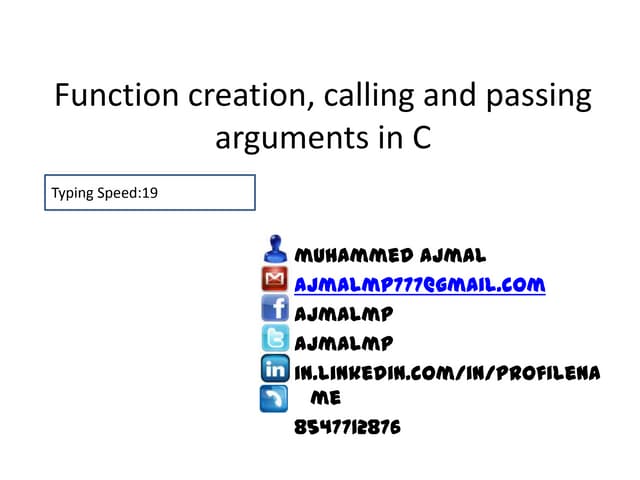 Function creation, calling and passing arguments in C

Typing Speed:19

MUHAMMED AJMAL
AJMALMP777@GMAIL.COM
AJMALMP
AJMALMP
IN.LINKEDIN.COM/IN/PROFILENAME
8547712876